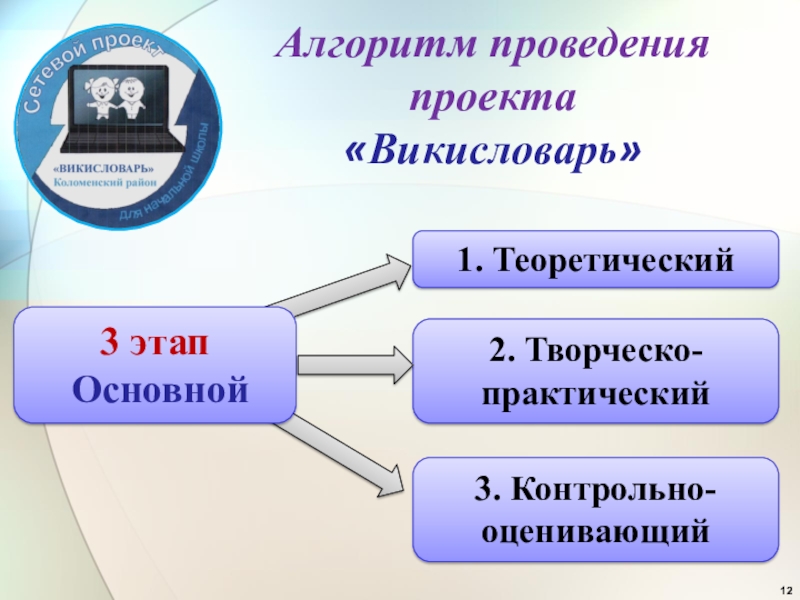 Сетевой проект
«ВИКИСЛОВАРЬ»
Коломенский район
для начальной школы

Алгоритм проведения проекта «Викисловарь»

3 этап
Основной

1. Теоретический

2. Творческо-практический

3. Контрольно-оценивающий

12